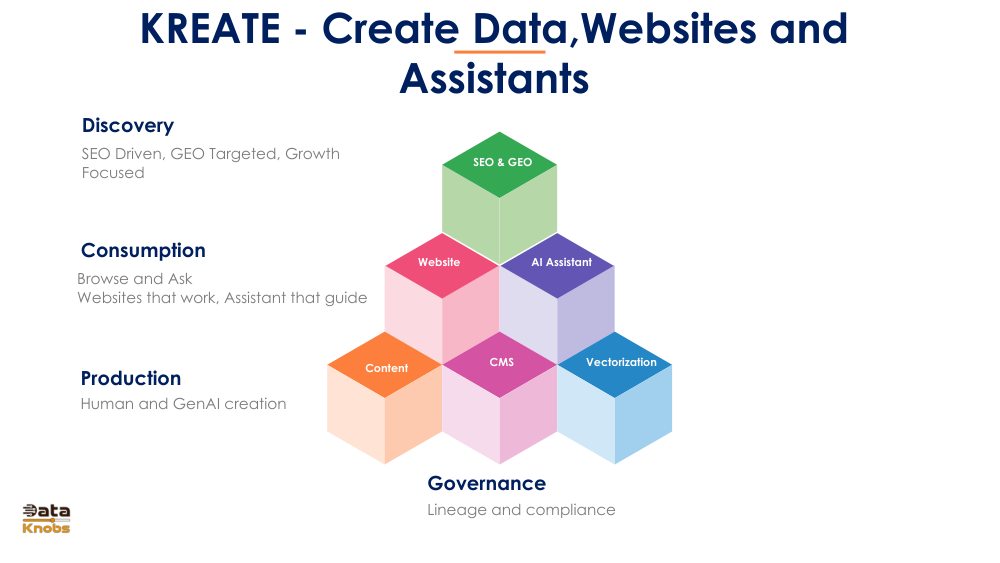 KREATE - Create Data,Websites and Assistants

Discovery
SEO Driven, GEO Targeted, Growth Focused

Consumption
Browse and Ask
Websites that work, Assistant that guide

Production
Human and GenAI creation

SEO & GEO

Website

AI Assistant

Content

CMS

Vectorization

Governance
Lineage and compliance

Data Knobs